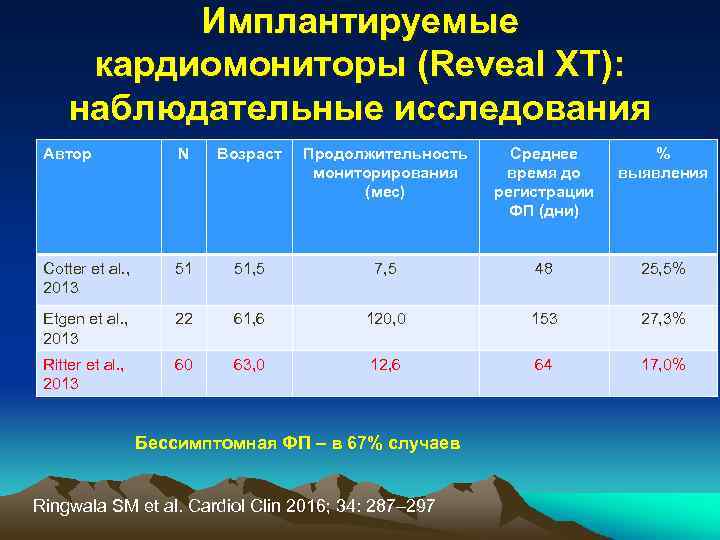 Имплантируемые кардиомониторы (Reveal XT): наблюдательные исследования

| Автор | N | Возраст | Продолжительность мониторирования (мес) | Среднее время до регистрации ФП (дни) | % выявления |
|---|---|---|---|---|---|
| Cotter et al., 2013 | 51 | 51,5 | 7,5 | 48 | 25,5% |
| Etgen et al., 2013 | 22 | 61,6 | 120,0 | 153 | 27,3% |
| Ritter et al., 2013 | 60 | 63,0 | 12,6 | 64 | 17,0% |

Бессимптомная ФП – в 67% случаев

Ringwala SM et al. Cardiol Clin 2016; 34: 287–297